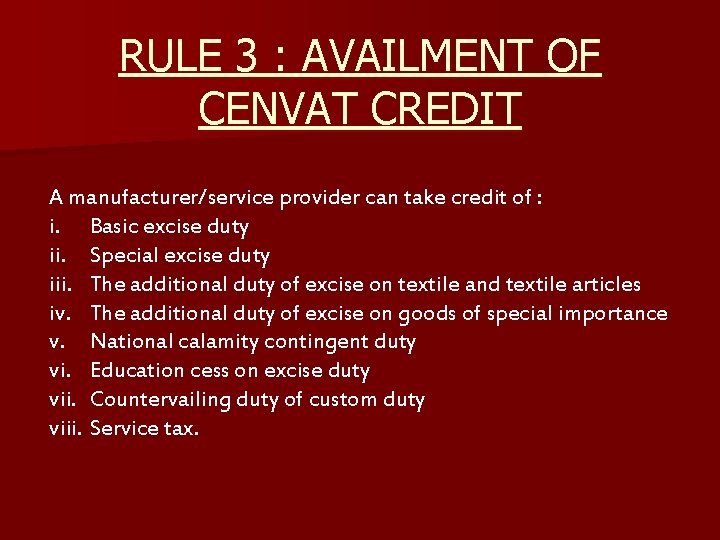 RULE 3 : AVAILMENT OF CENVAT CREDIT

A manufacturer/service provider can take credit of :
i. Basic excise duty
ii. Special excise duty
iii. The additional duty of excise on textile and textile articles
iv. The additional duty of excise on goods of special importance
v. National calamity contingent duty
vi. Education cess on excise duty
vii. Countervailing duty of custom duty
viii. Service tax.